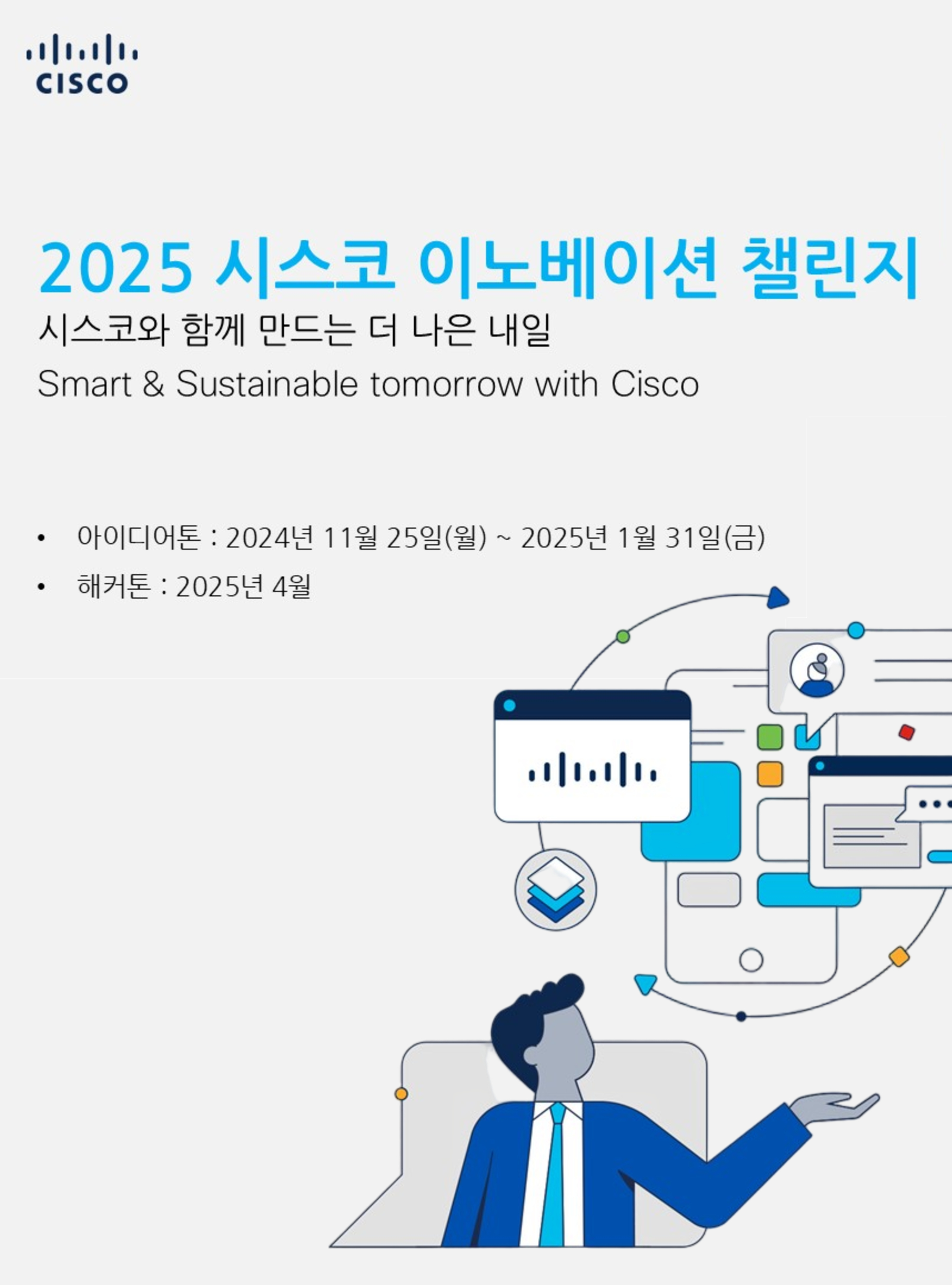 CISCO

2025 시스코 이노베이션 챌린지

시스코와 함께 만드는 더 나은 내일

Smart & Sustainable tomorrow with Cisco

• 아이디어톤 : 2024년 11월 25일(월) ~ 2025년 1월 31일(금)
• 해커톤 : 2025년 4월